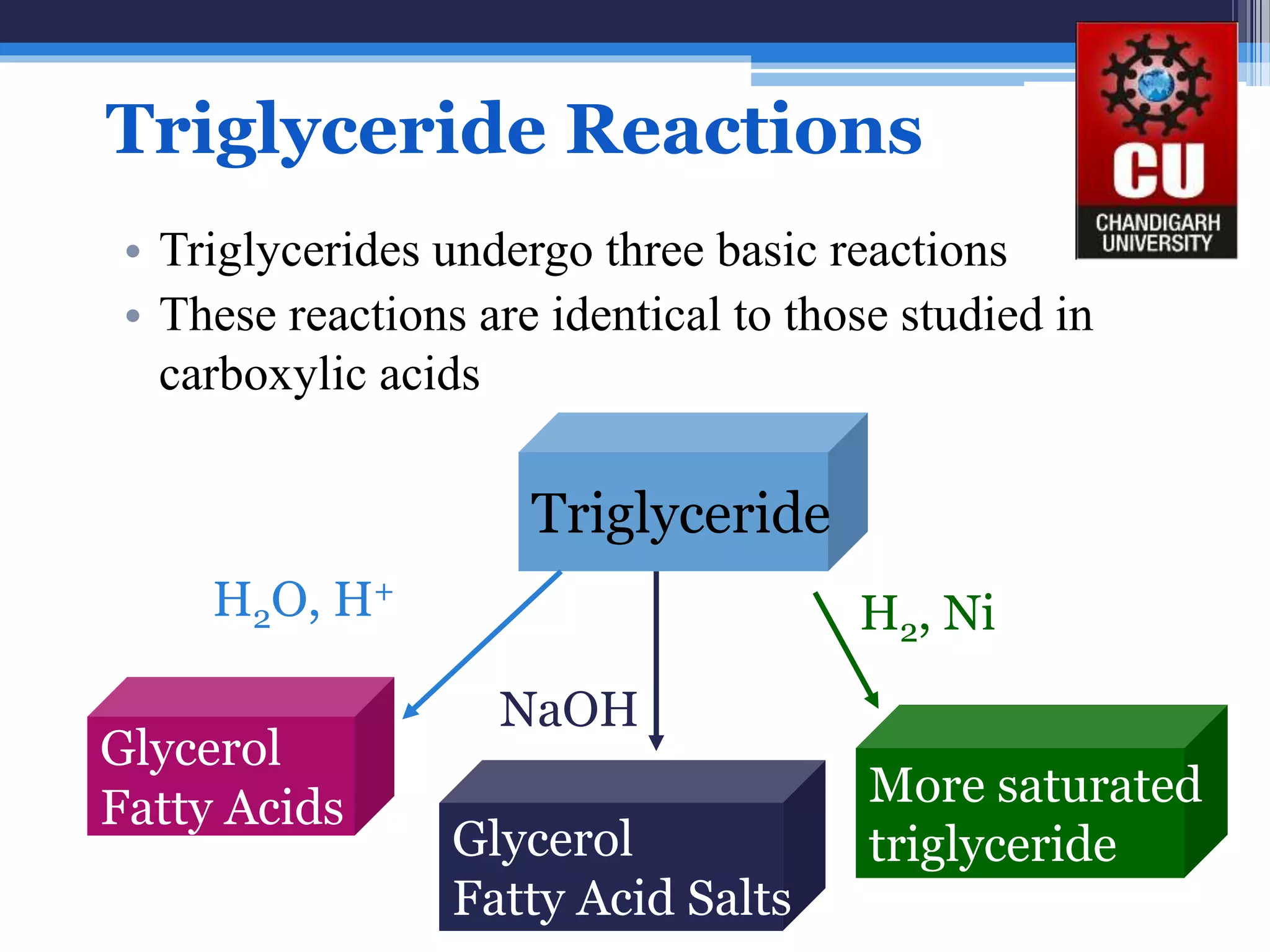 Triglyceride Reactions

CU
CHANDIGARH UNIVERSITY

• Triglycerides undergo three basic reactions
• These reactions are identical to those studied in carboxylic acids

Triglyceride

$H_2O$, $H^+$

NaOH

$H_2$, Ni

Glycerol
Fatty Acids

Glycerol
Fatty Acid Salts

More saturated triglyceride